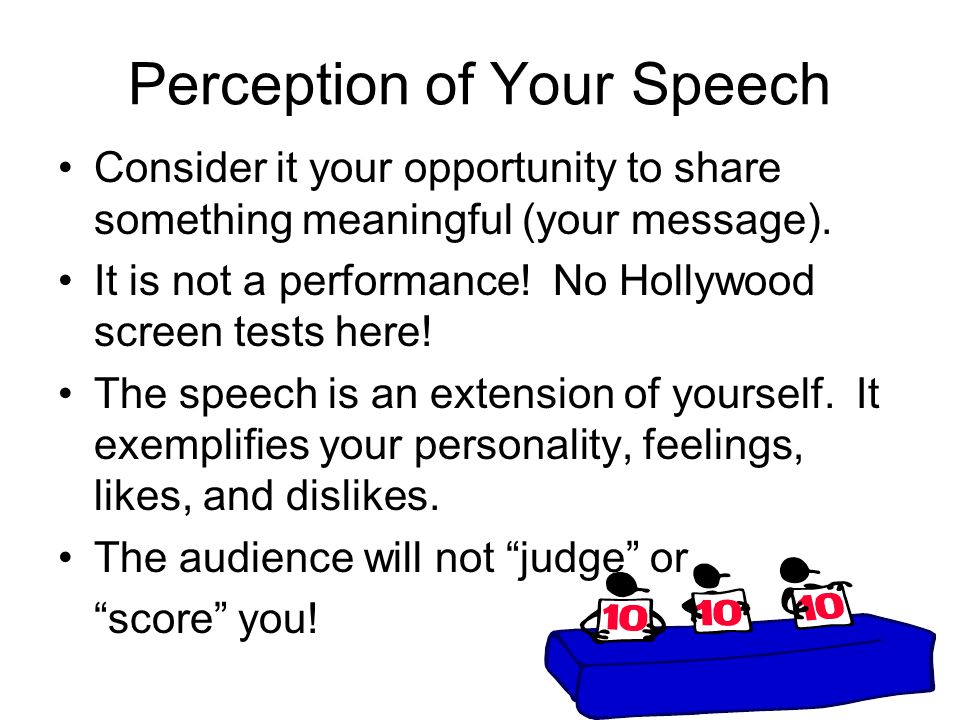 Perception of Your Speech

• Consider it your opportunity to share something meaningful (your message).

• It is not a performance! No Hollywood screen tests here!

• The speech is an extension of yourself. It exemplifies your personality, feelings, likes, and dislikes.

• The audience will not “judge” or “score” you!

10 10 10